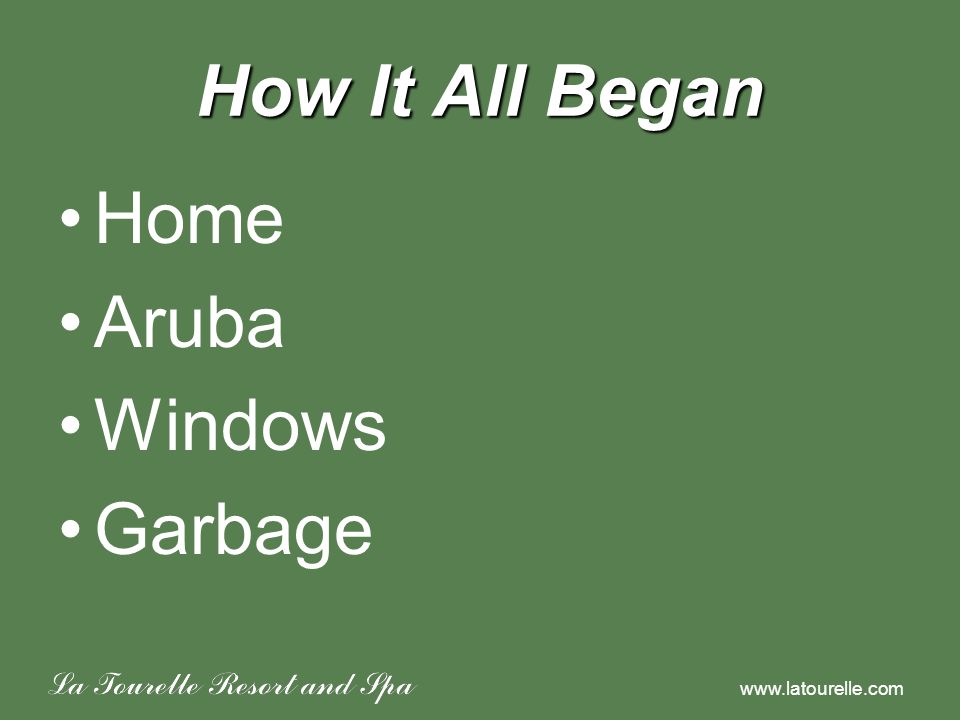 How It All Began

• Home
• Aruba
• Windows
• Garbage

La Tourelle Resort and Spa

www.latourelle.com